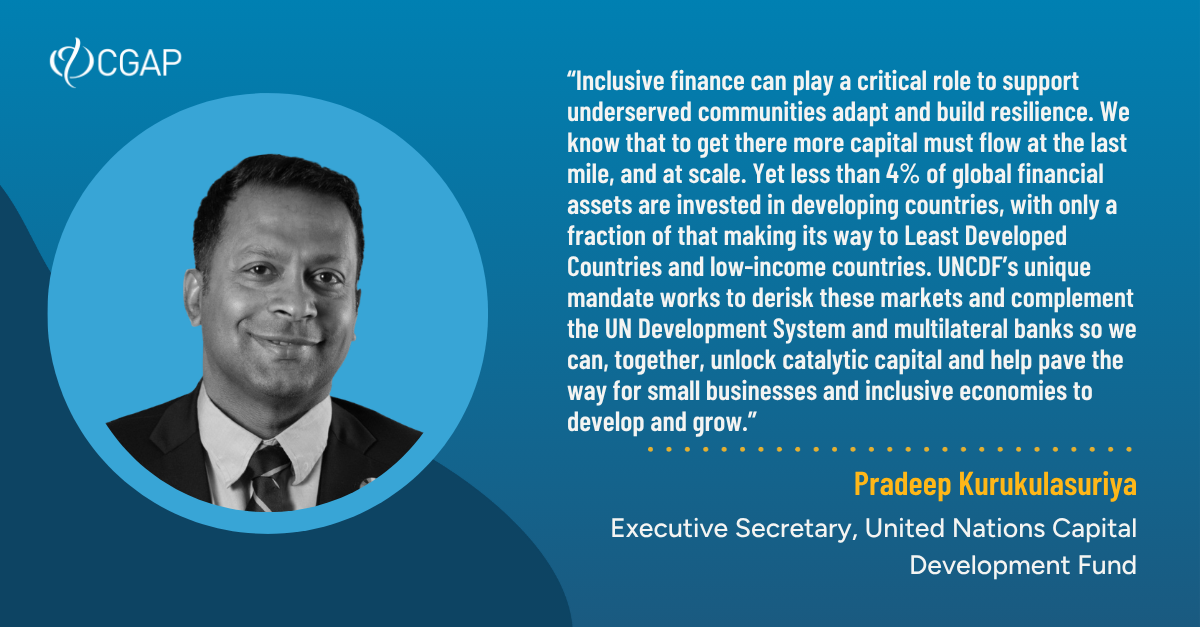 CGAP

“Inclusive finance can play a critical role to support underserved communities adapt and build resilience. We know that to get there more capital must flow at the last mile, and at scale. Yet less than 4% of global financial assets are invested in developing countries, with only a fraction of that making its way to Least Developed Countries and low-income countries. UNCDF’s unique mandate works to derisk these markets and complement the UN Development System and multilateral banks so we can, together, unlock catalytic capital and help pave the way for small businesses and inclusive economies to develop and grow.”

Pradeep Kurukulasuriya

Executive Secretary, United Nations Capital Development Fund